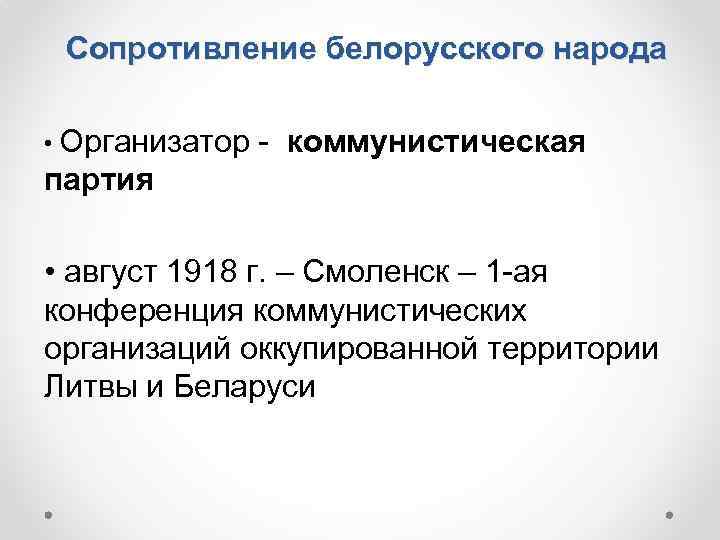 Сопротивление белорусского народа

• Организатор - коммунистическая партия

• август 1918 г. – Смоленск – 1-ая конференция коммунистических организаций оккупированной территории Литвы и Беларуси